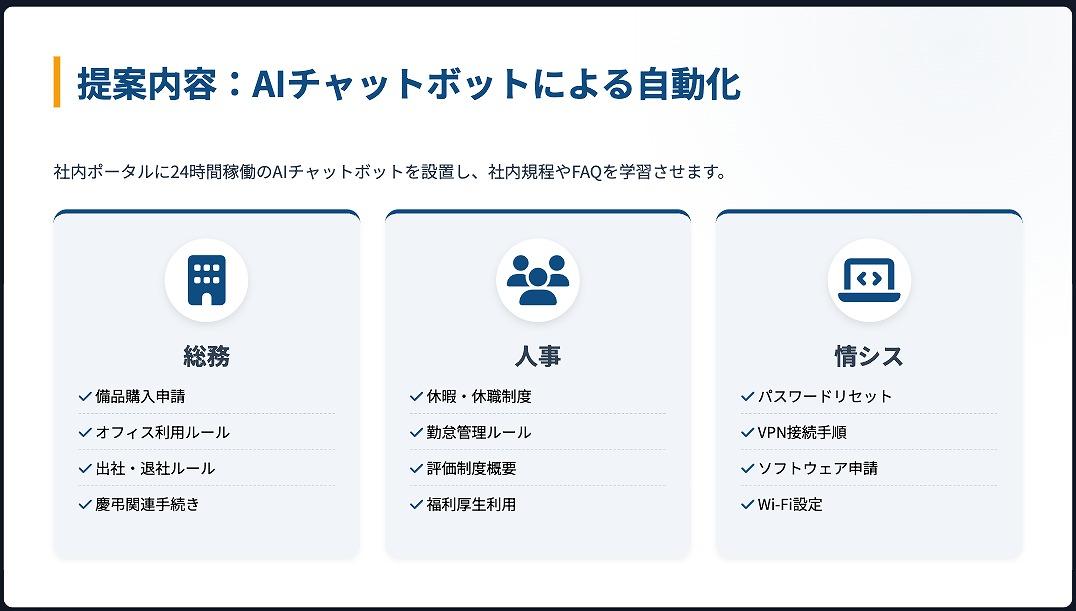 提案内容：AIチャットボットによる自動化

社内ポータルに24時間稼働のAIチャットボットを設置し、社内規程やFAQを学習させます。

総務

✓ 備品購入申請
✓ オフィス利用ルール
✓ 出社・退社ルール
✓ 慶弔関連手続き

人事

✓ 休暇・休職制度
✓ 勤怠管理ルール
✓ 評価制度概要
✓ 福利厚生利用

情シス

✓ パスワードリセット
✓ VPN接続手順
✓ ソフトウェア申請
✓ Wi-Fi設定